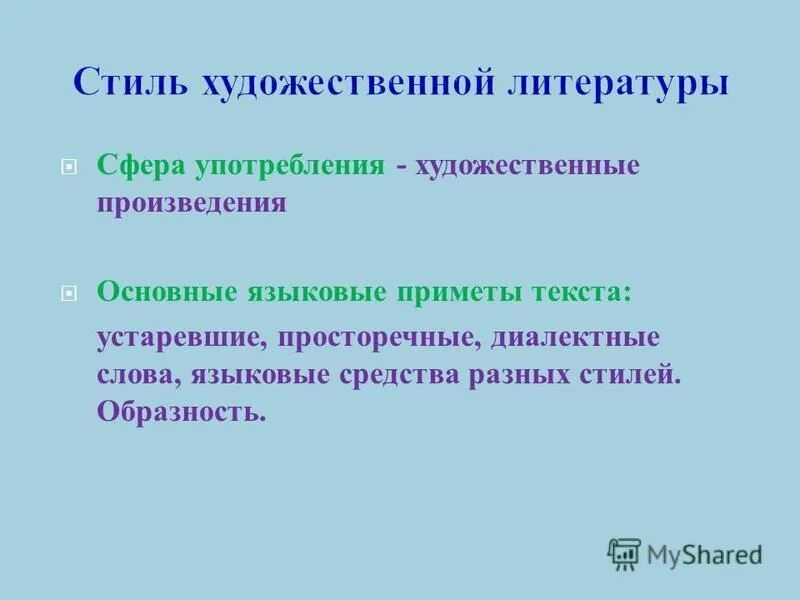 Стиль художественной литературы

Сфера употребления - художественные произведения

Основные языковые приметы текста:

устаревшие, просторечные, диалектные слова, языковые средства разных стилей. Образность.

MyShared